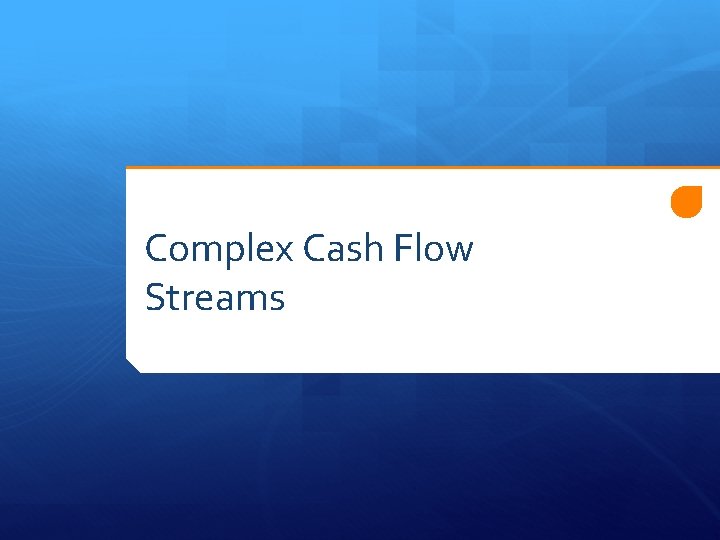 Complex Cash Flow Streams